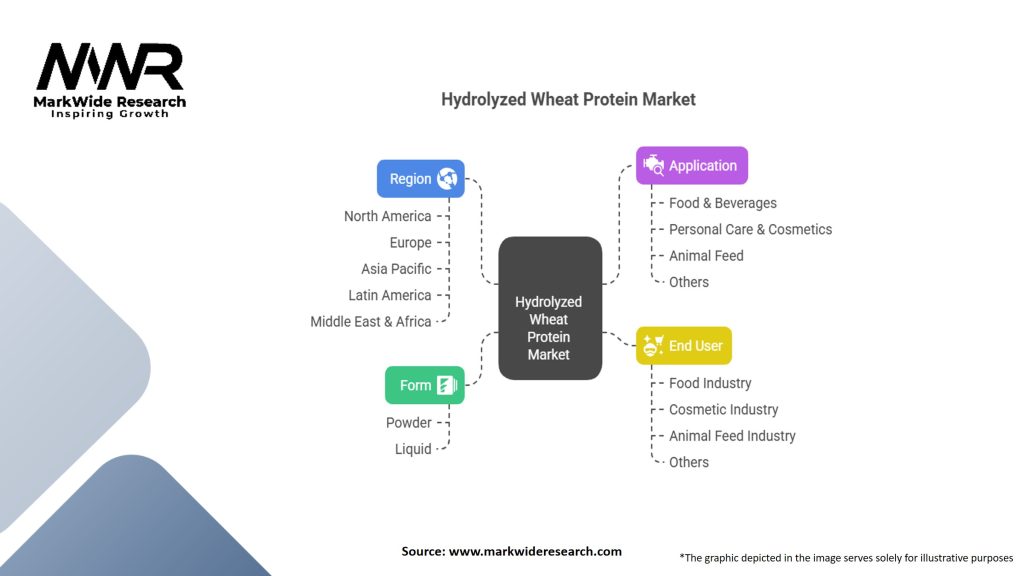 MWR
MarkWide Research
Inspiring Growth

Hydrolyzed Wheat Protein Market

Region
North America
Europe
Asia Pacific
Latin America
Middle East & Africa

Form
Powder
Liquid

Hydrolyzed Wheat Protein Market

Application
Food & Beverages
Personal Care & Cosmetics
Animal Feed
Others

End User
Food Industry
Cosmetic Industry
Animal Feed Industry
Others

Source: www.markwideresearch.com

*The graphic depicted in the image serves solely for illustrative purposes